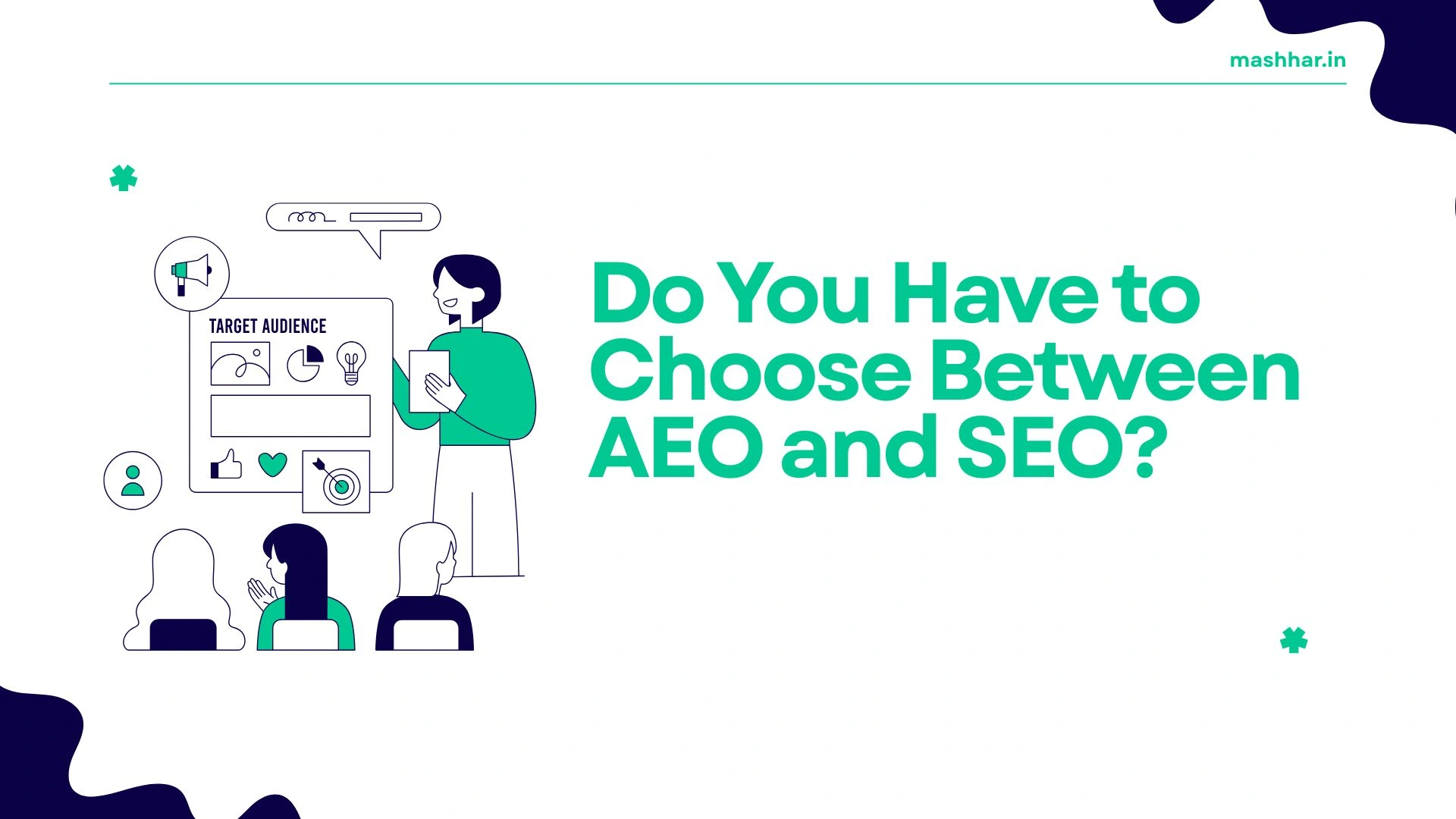 mashhar.in

TARGET AUDIENCE

Do You Have to Choose Between AEO and SEO?